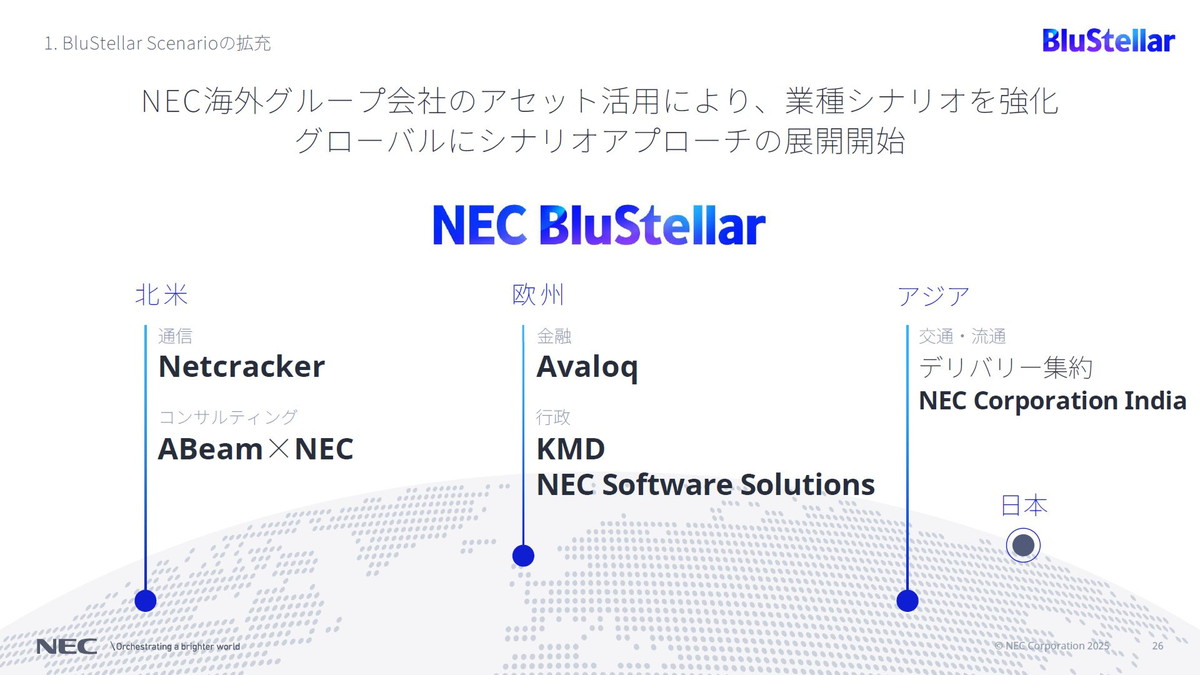 1. BluStellar Scenarioの拡充

BluStellar

NEC海外グループ会社のアセット活用により、業種シナリオを強化
グローバルにシナリオアプローチの展開開始

NEC BluStellar

北米

通信
Netcracker

コンサルティング
ABeam×NEC

欧州

金融
Avaloq

行政
KMD
NEC Software Solutions

アジア

交通・流通
デリバリー集約
NEC Corporation India

日本

NEC \Orchestrating a brighter world

© NEC Corporation 2025 26